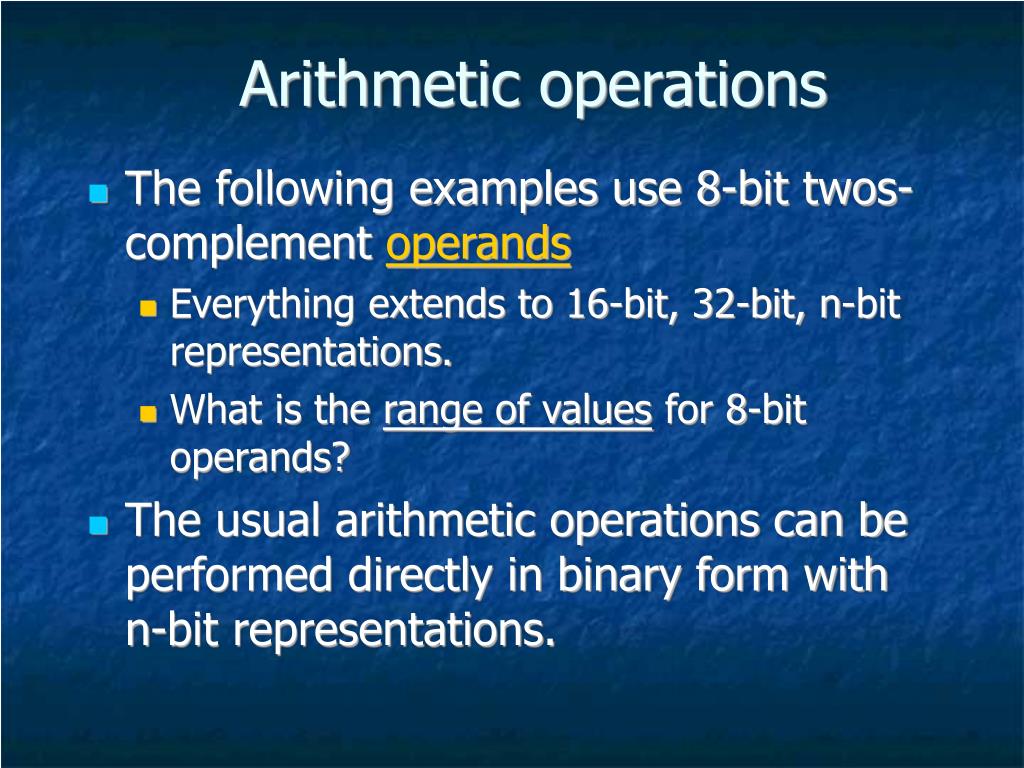 Arithmetic operations

The following examples use 8-bit twos-complement operands

Everything extends to 16-bit, 32-bit, n-bit representations.

What is the range of values for 8-bit operands?

The usual arithmetic operations can be performed directly in binary form with n-bit representations.